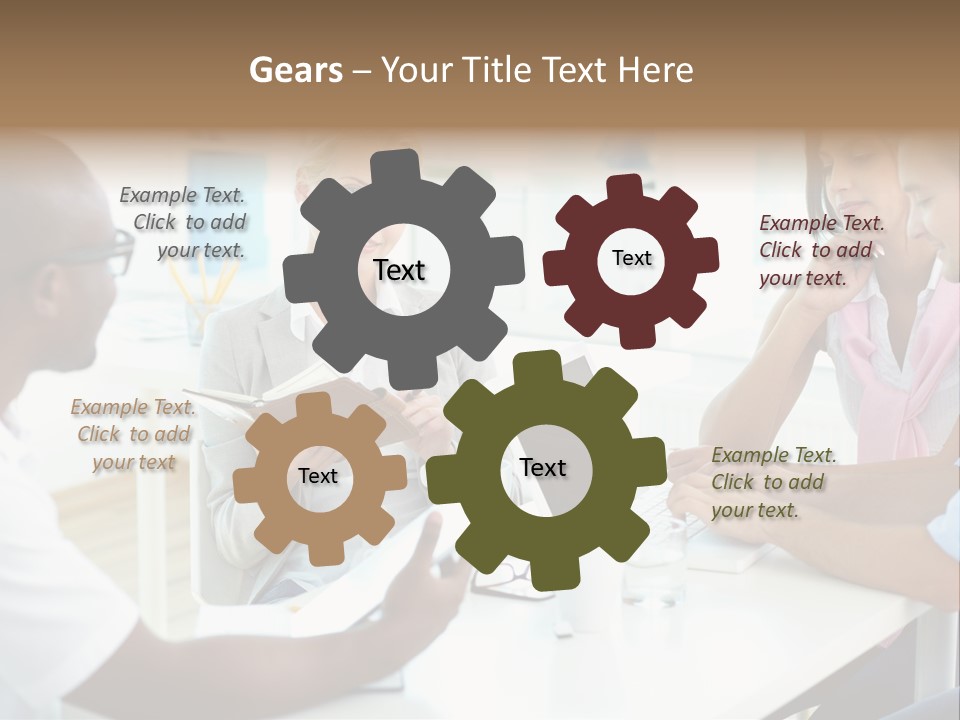 Gears – Your Title Text Here

Example Text. Click to add your text.

Text

Text

Example Text. Click to add your text.

Example Text. Click to add your text

Text

Text

Example Text. Click to add your text.